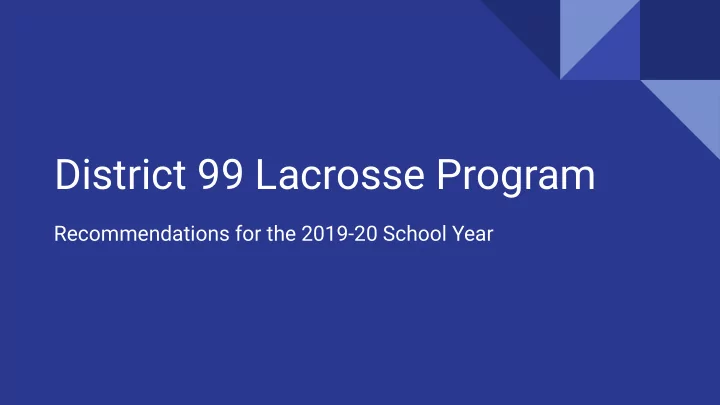 District 99 Lacrosse Program

Recommendations for the 2019-20 School Year